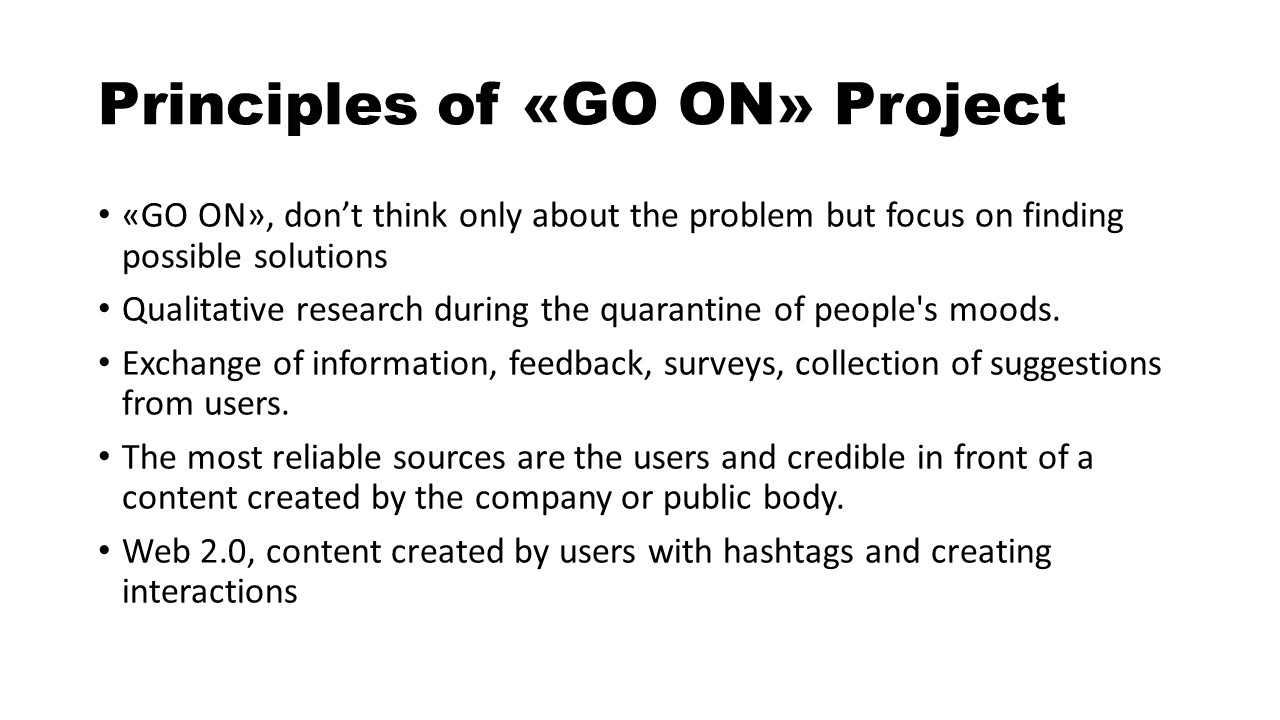 Principles of «GO ON» Project

• «GO ON», don’t think only about the problem but focus on finding possible solutions

• Qualitative research during the quarantine of people's moods.

• Exchange of information, feedback, surveys, collection of suggestions from users.

• The most reliable sources are the users and credible in front of a content created by the company or public body.

• Web 2.0, content created by users with hashtags and creating interactions